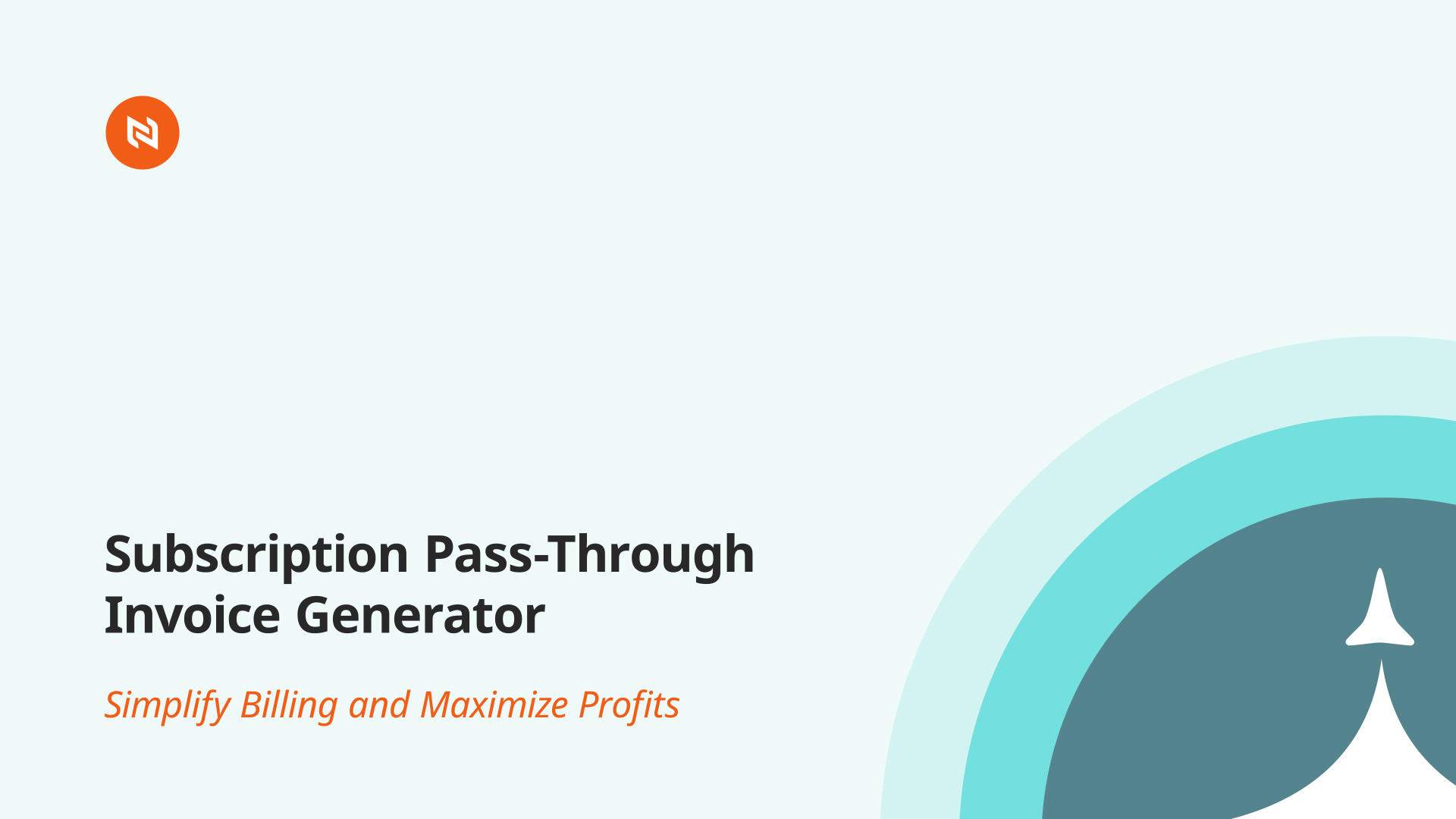 Subscription Pass-Through Invoice Generator

Simplify Billing and Maximize Profits